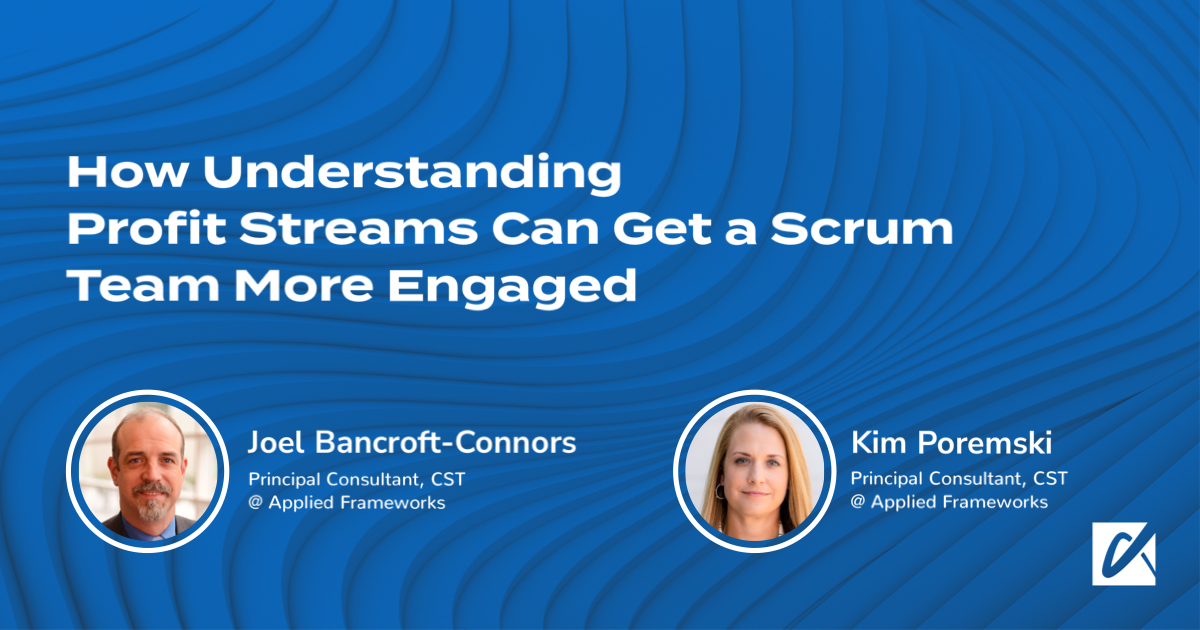 How Understanding Profit Streams Can Get a Scrum Team More Engaged

Joel Bancroft-Connors
Principal Consultant, CST
@ Applied Frameworks

Kim Poremski
Principal Consultant, CST
@ Applied Frameworks